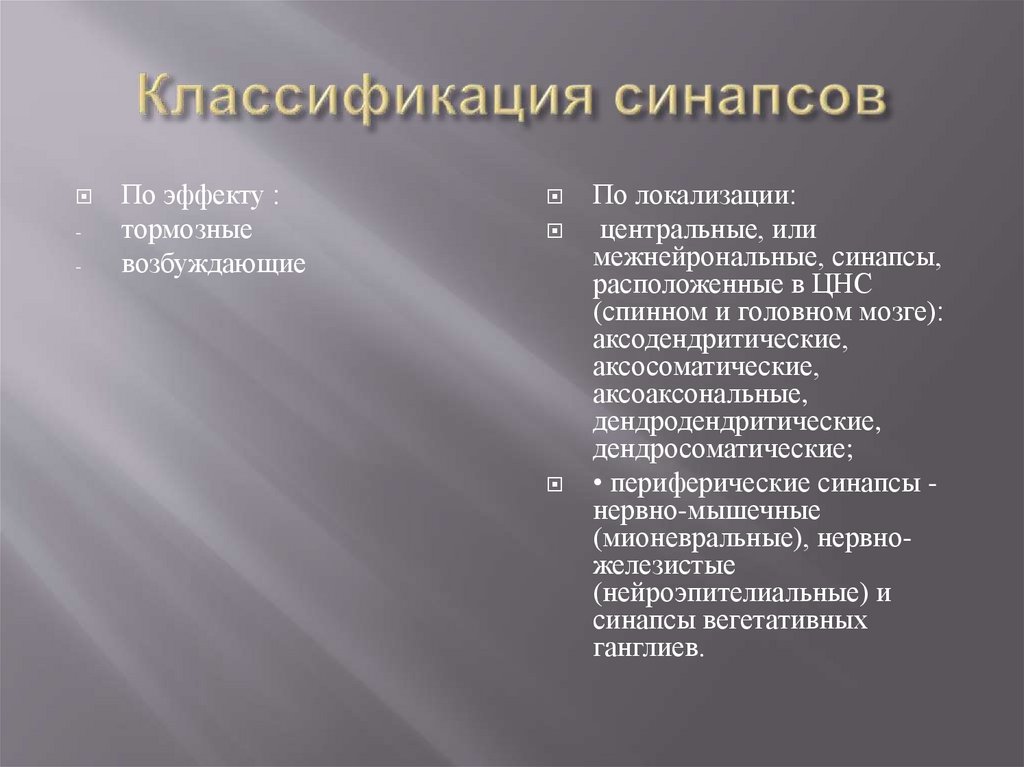 Классификация синапсов

По эффекту :
- тормозные
- возбуждающие

По локализации:
центральные, или межнейрональные, синапсы, расположенные в ЦНС (спинном и головном мозге): аксодендритические, аксосоматические, аксоаксональные, дендродендритические, дендросоматические;
• периферические синапсы - нервно-мышечные (мионевральные), нервно-железистые (нейроэпителиальные) и синапсы вегетативных ганглиев.